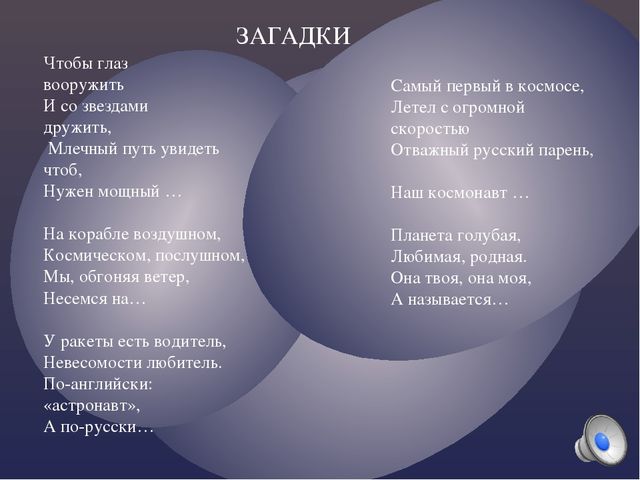 ЗАГАДКИ

Чтобы глаз вооружить
И со звездами дружить,
Млечный путь увидеть чтоб,
Нужен мощный …

На корабле воздушном,
Космическом, послушном,
Мы, обгоняя ветер,
Несемся на…

У ракеты есть водитель,
Невесомости любитель.
По-английски: «астронавт»,
А по-русски…

Самый первый в космосе,
Летел с огромной скоростью
Отважный русский парень,

Наш космонавт …

Планета голубая,
Любимая, родная.
Она твоя, она моя,
А называется…